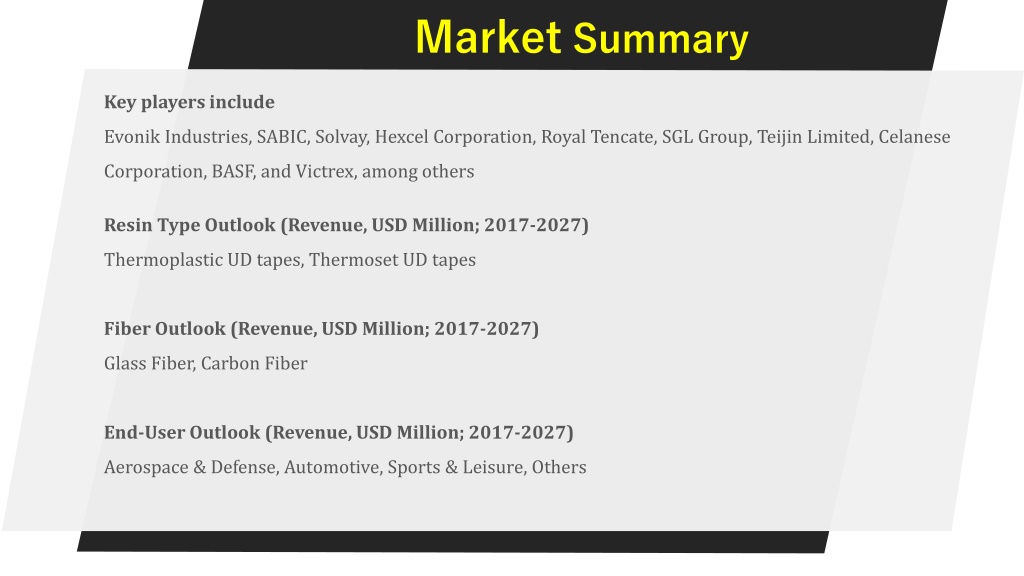 Market Summary

Key players include

Evonik Industries, SABIC, Solvay, Hexcel Corporation, Royal Tencate, SGL Group, Teijin Limited, Celanese Corporation, BASF, and Victrex, among others

Resin Type Outlook (Revenue, USD Million; 2017-2027)

Thermoplastic UD tapes, Thermoset UD tapes

Fiber Outlook (Revenue, USD Million; 2017-2027)

Glass Fiber, Carbon Fiber

End-User Outlook (Revenue, USD Million; 2017-2027)

Aerospace & Defense, Automotive, Sports & Leisure, Others